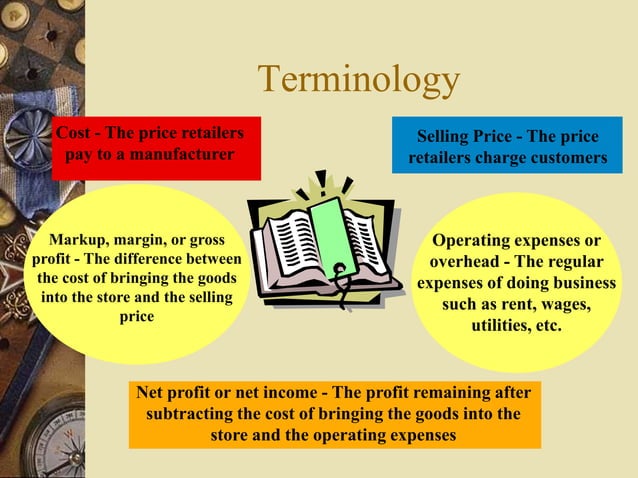 Terminology

Cost - The price retailers pay to a manufacturer

Selling Price - The price retailers charge customers

Markup, margin, or gross profit - The difference between the cost of bringing the goods into the store and the selling price

Operating expenses or overhead - The regular expenses of doing business such as rent, wages, utilities, etc.

Net profit or net income - The profit remaining after subtracting the cost of bringing the goods into the store and the operating expenses